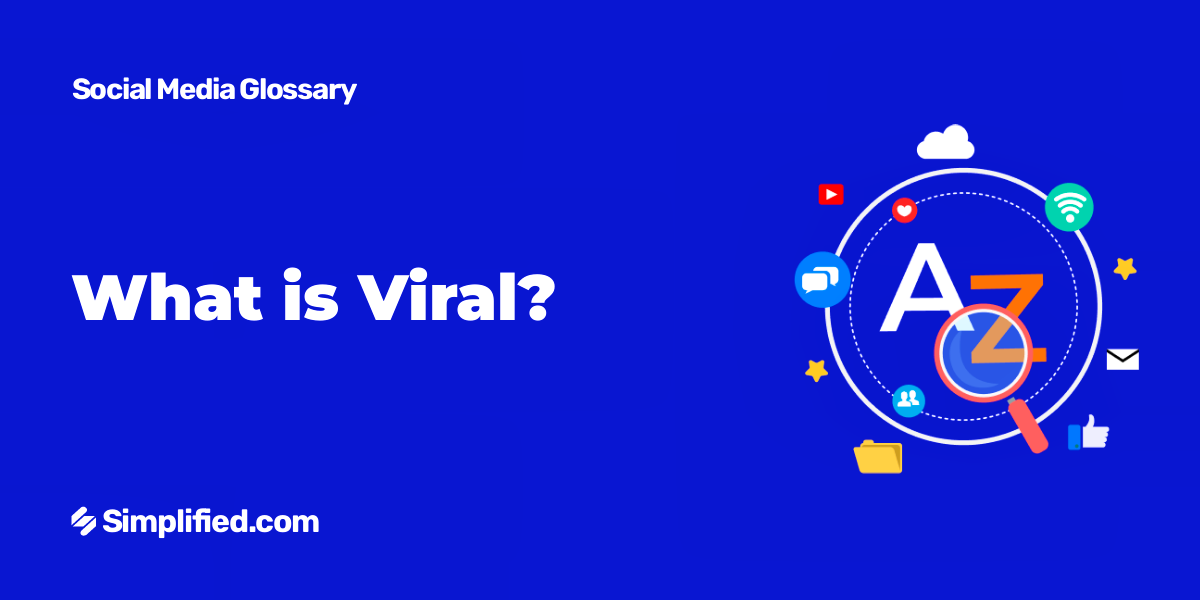 Social Media Glossary

What is Viral?

AZ

Simplified.com